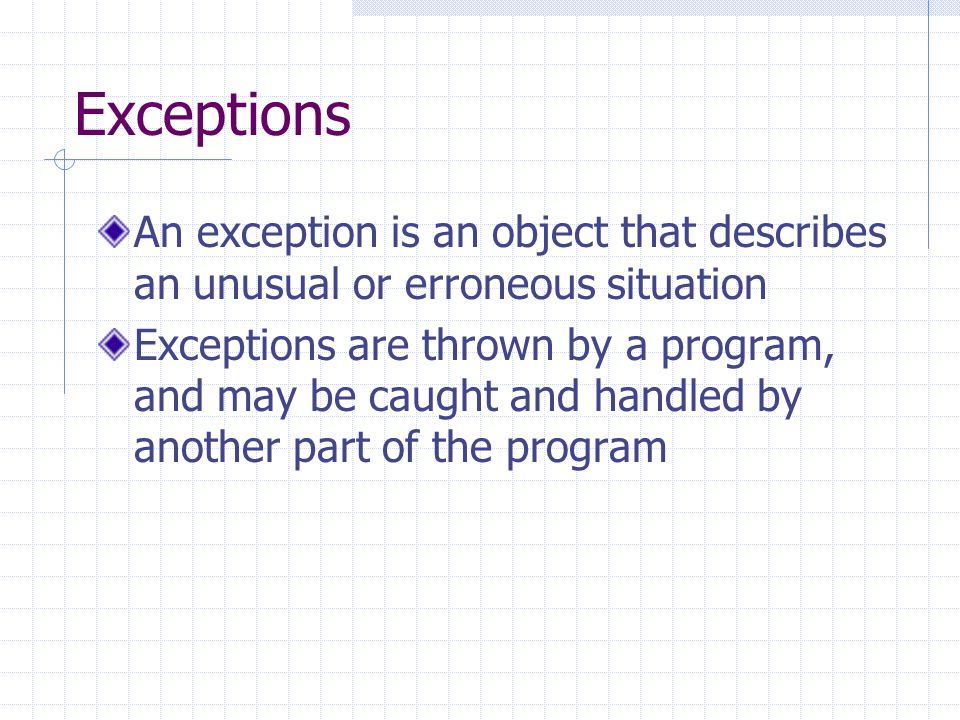 Exceptions

An exception is an object that describes an unusual or erroneous situation

Exceptions are thrown by a program, and may be caught and handled by another part of the program